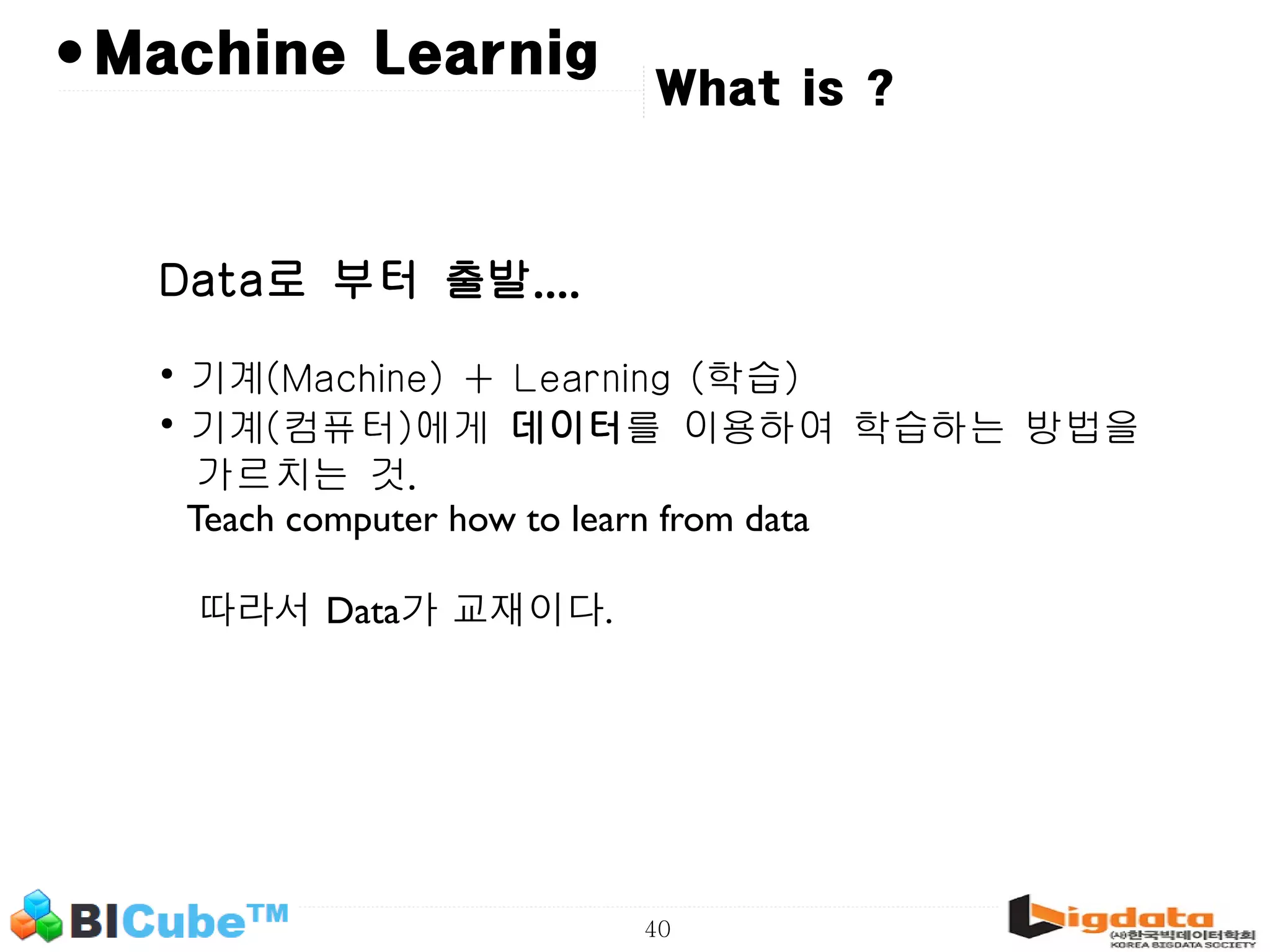 • Machine Learnig What is ?

Data로 부터 출발....

• 기계(Machine) + Learning (학습)
• 기계(컴퓨터)에게 데이터를 이용하여 학습하는 방법을 가르치는 것.
Teach computer how to learn from data

따라서 Data가 교재이다.

BICube™

40

bigdata (사)한국빅데이터학회 KOREA BIGDATA SOCIETY